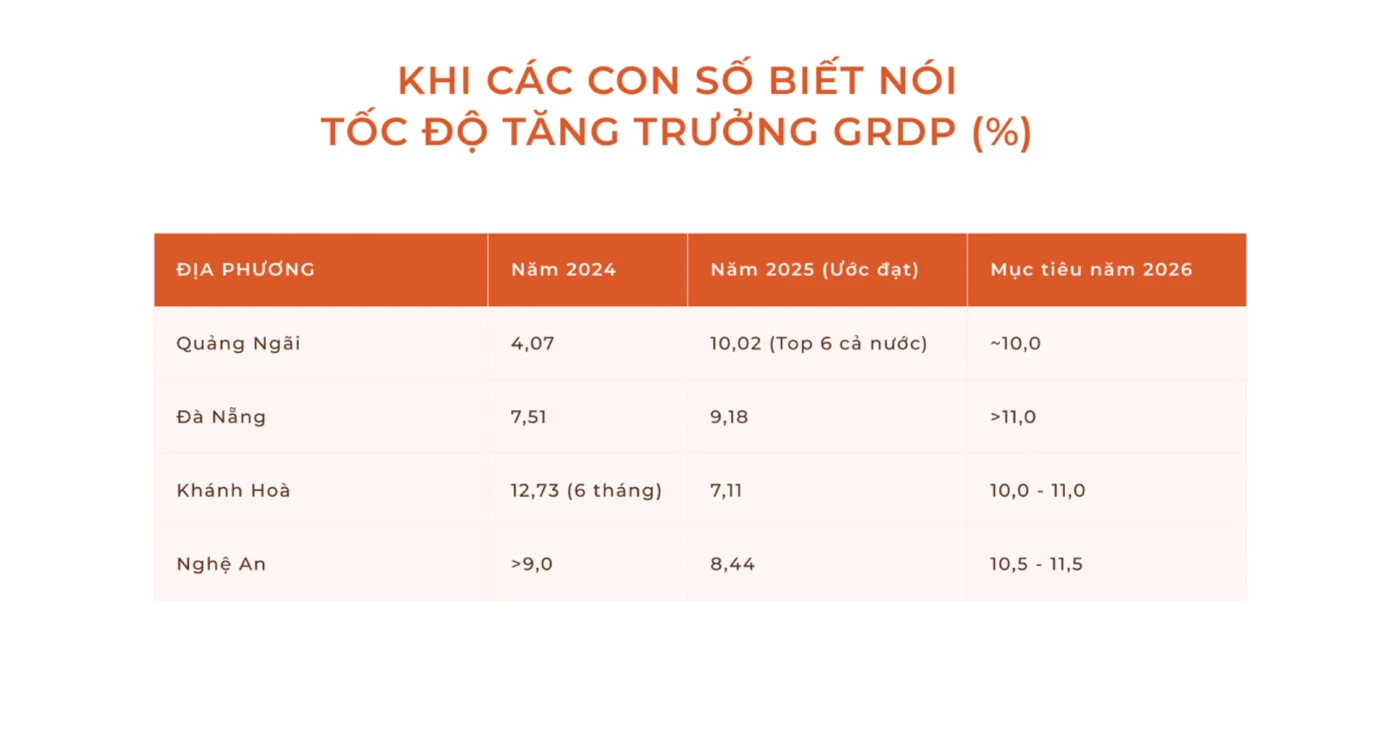 KHI CÁC CON SỐ BIẾT NÓI
TỐC ĐỘ TĂNG TRƯỞNG GRDP (%)

| ĐỊA PHƯƠNG | Năm 2024 | Năm 2025 (Ước đạt) | Mục tiêu năm 2026 |
|---|---|---|---|
| Quảng Ngãi | 4,07 | 10,02 (Top 6 cả nước) | ~10,0 |
| Đà Nẵng | 7,51 | 9,18 | >11,0 |
| Khánh Hoà | 12,73 (6 tháng) | 7,11 | 10,0 - 11,0 |
| Nghệ An | >9,0 | 8,44 | 10,5 - 11,5 |